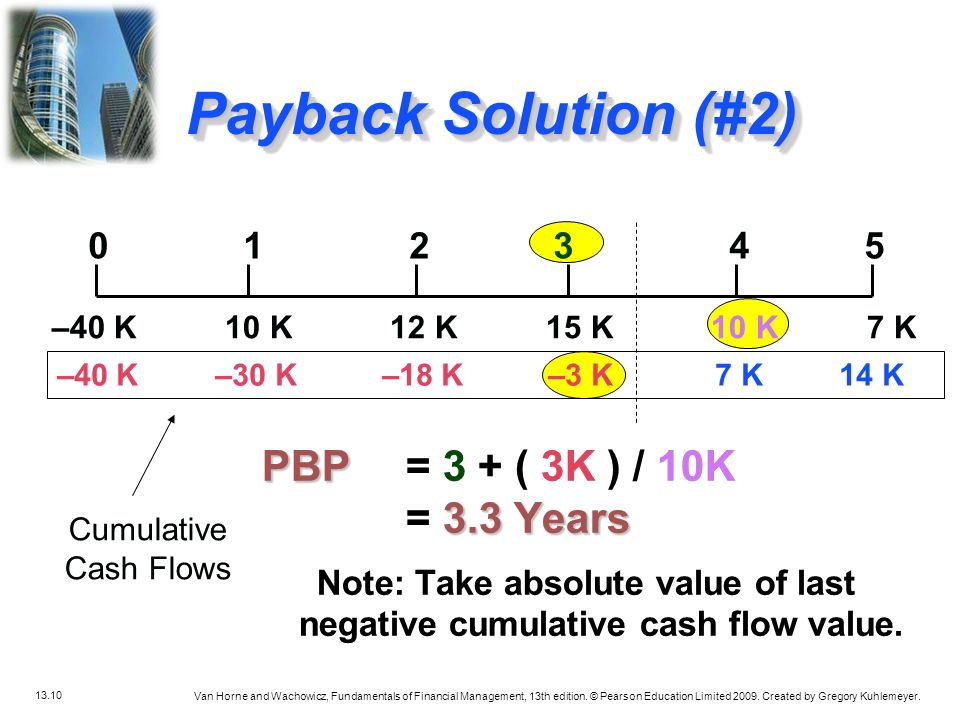 Payback Solution (#2)

0 1 2 3 4 5

–40 K 10 K 12 K 15 K 10 K 7 K

–40 K –30 K –18 K –3 K 7 K 14 K

Cumulative Cash Flows

PBP = 3 + ( 3K ) / 10K
= 3.3 Years

Note: Take absolute value of last negative cumulative cash flow value.

13.10

Van Horne and Wachowicz, Fundamentals of Financial Management, 13th edition. © Pearson Education Limited 2009. Created by Gregory Kuhlemeyer.